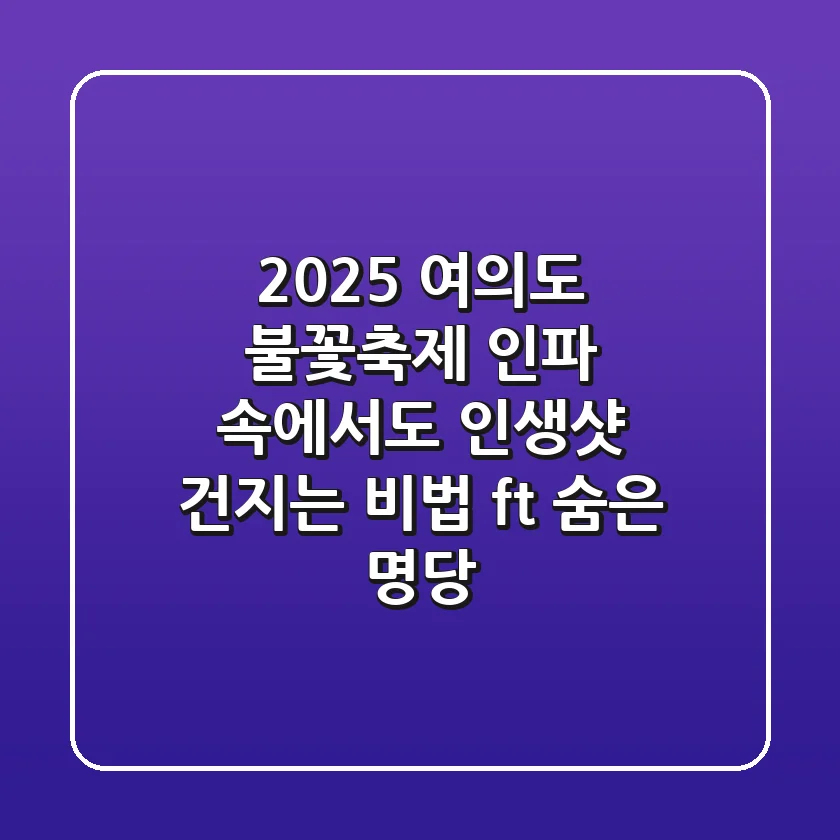 2025 여의도 불꽃축제 인파 속에서도 인생샷 건지는 비법 ft 숨은 명당